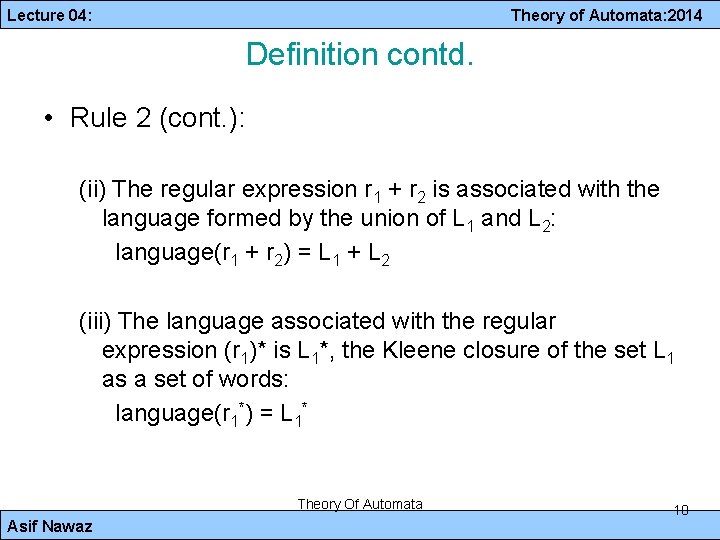 Lecture 04:

Theory of Automata:2014

Definition contd.

• Rule 2 (cont.):

(ii) The regular expression $r_1 + r_2$ is associated with the language formed by the union of $L_1$ and $L_2$:

language($r_1 + r_2$) = $L_1 + L_2$

(iii) The language associated with the regular expression $(r_1)^*$ is $L_1^*$, the Kleene closure of the set $L_1$ as a set of words:

language($r_1^*$) = $L_1^*$

Theory Of Automata

10

Asif Nawaz